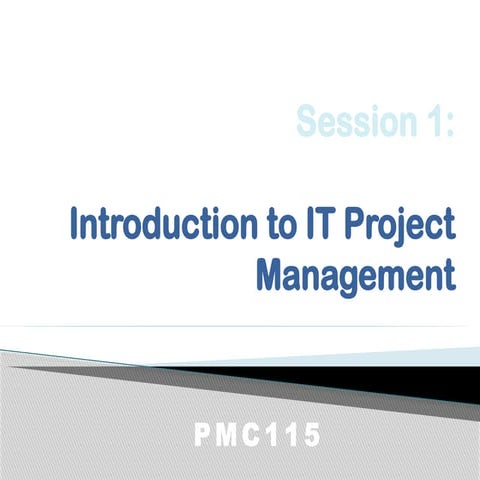 Session 1:

Introduction to IT Project Management

PMC115